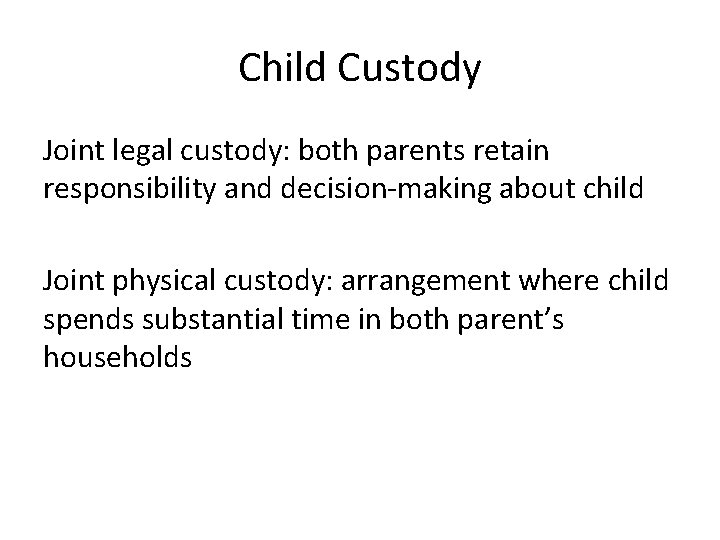 Child Custody

Joint legal custody: both parents retain responsibility and decision-making about child

Joint physical custody: arrangement where child spends substantial time in both parent's households